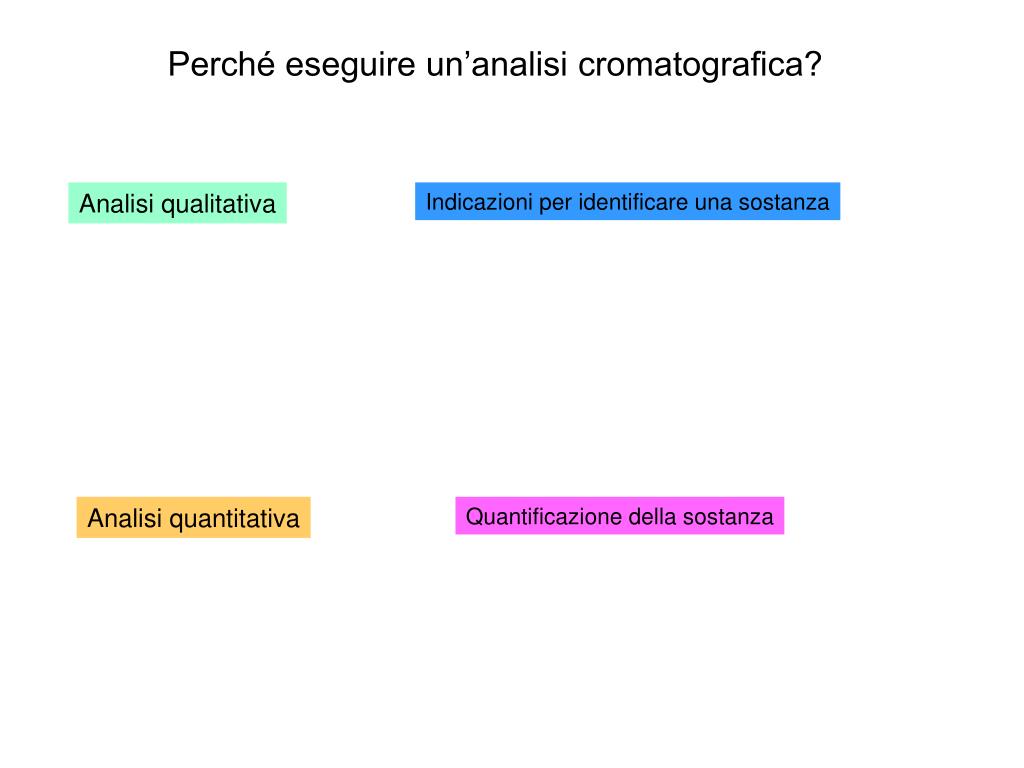 Perché eseguire un’analisi cromatografica?

Analisi qualitativa

Indicazioni per identificare una sostanza

Analisi quantitativa

Quantificazione della sostanza